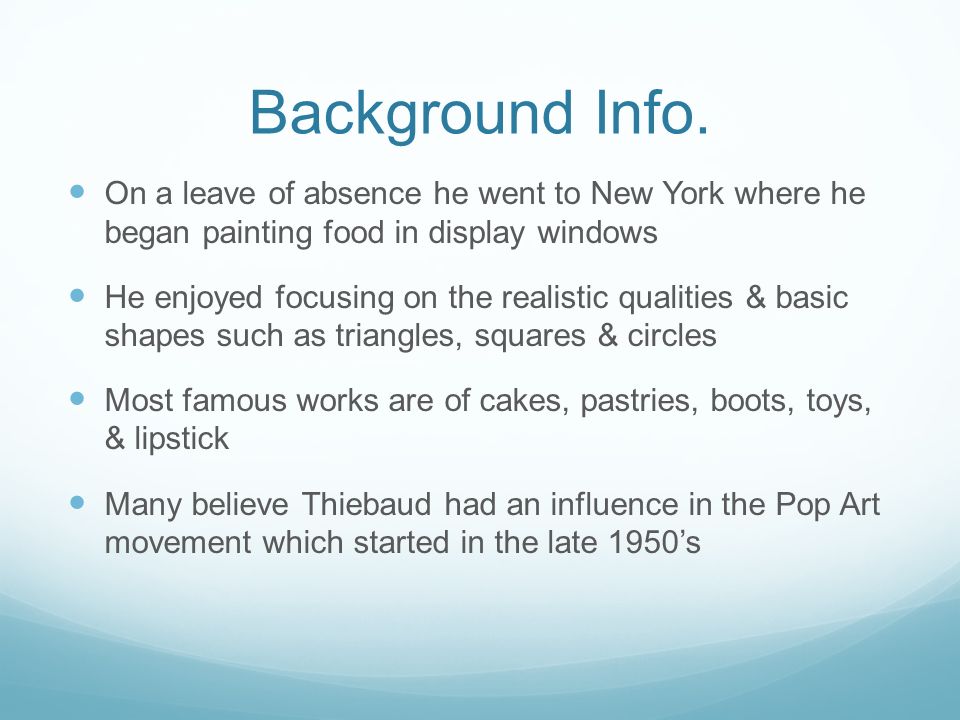 Background Info.

- On a leave of absence he went to New York where he began painting food in display windows
- He enjoyed focusing on the realistic qualities & basic shapes such as triangles, squares & circles
- Most famous works are of cakes, pastries, boots, toys, & lipstick
- Many believe Thiebaud had an influence in the Pop Art movement which started in the late 1950’s